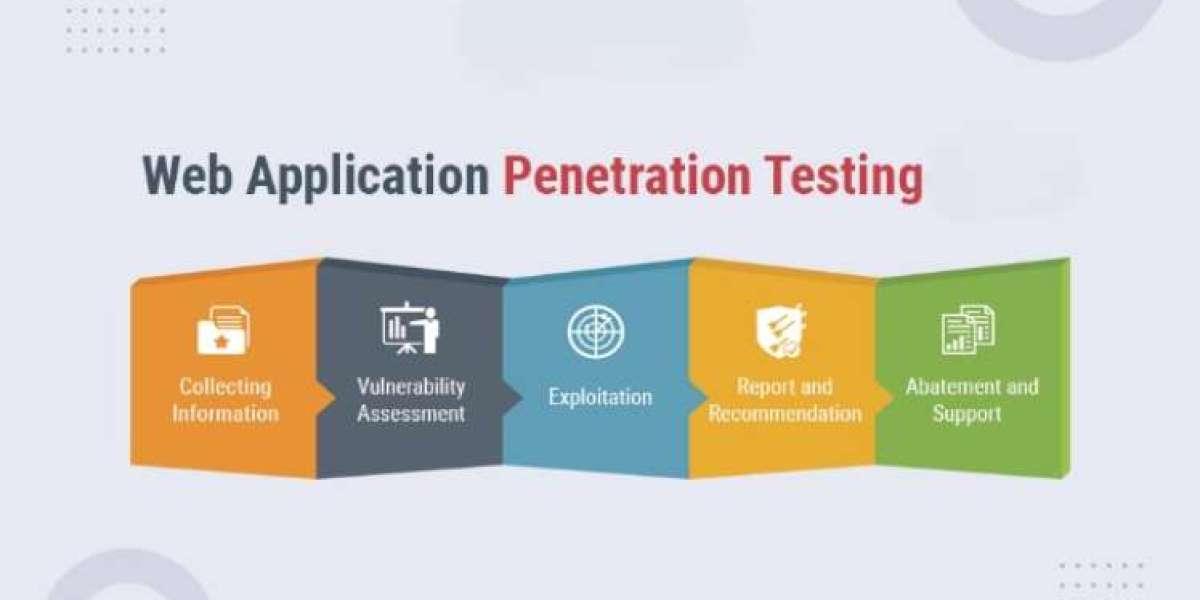 Web Application Penetration Testing

Collecting Information

Vulnerability Assessment

Exploitation

Report and Recommendation

Abatement and Support